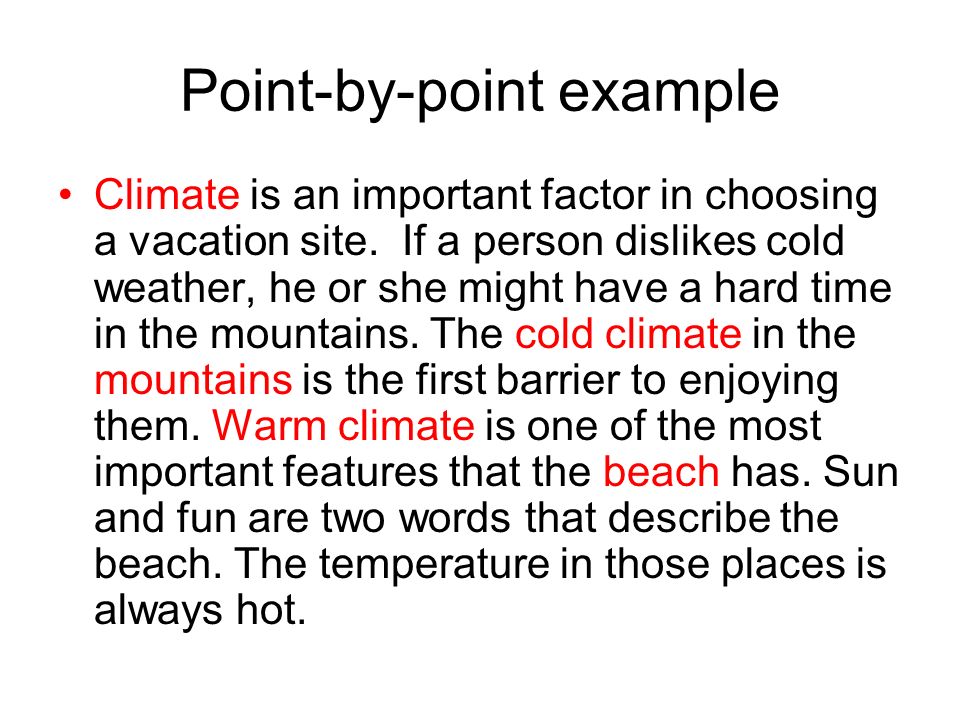 Point-by-point example

• Climate is an important factor in choosing a vacation site. If a person dislikes cold weather, he or she might have a hard time in the mountains. The cold climate in the mountains is the first barrier to enjoying them. Warm climate is one of the most important features that the beach has. Sun and fun are two words that describe the beach. The temperature in those places is always hot.